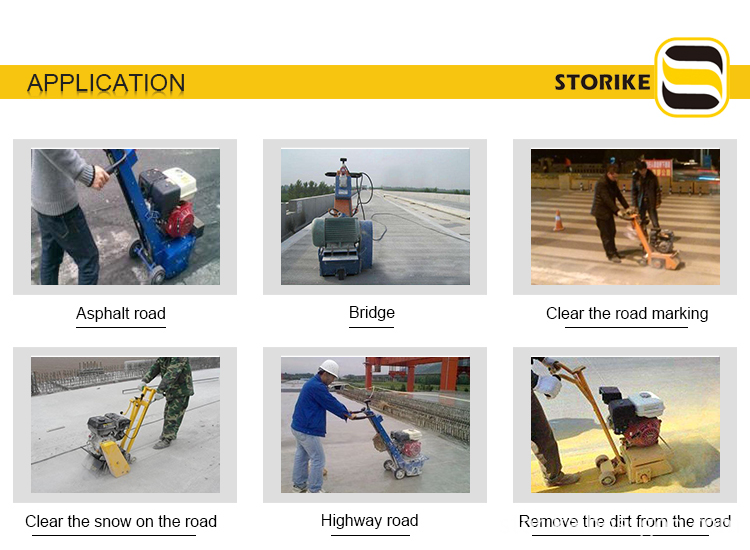 APPLICATION

STORIKE

Asphalt road

Bridge

Clear the road marking

Clear the snow on the road

Highway road

Remove the dirt from the road